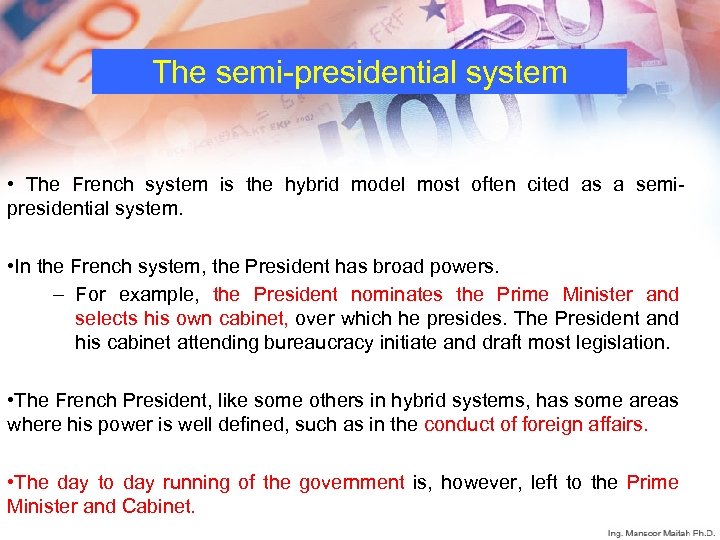 The semi-presidential system

• The French system is the hybrid model most often cited as a semi-presidential system.

•In the French system, the President has broad powers.

– For example, the President nominates the Prime Minister and selects his own cabinet, over which he presides. The President and his cabinet attending bureaucracy initiate and draft most legislation.

•The French President, like some others in hybrid systems, has some areas where his power is well defined, such as in the conduct of foreign affairs.

•The day to day running of the government is, however, left to the Prime Minister and Cabinet.

Ing. Mansoor Maitah Ph.D.